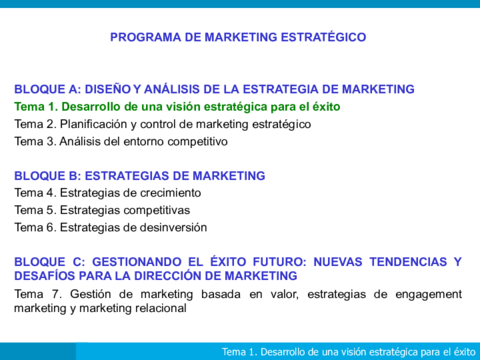 PROGRAMA DE MARKETING ESTRATÉGICO

BLOQUE A: DISEÑO Y ANÁLISIS DE LA ESTRATEGIA DE MARKETING
Tema 1. Desarrollo de una visión estratégica para el éxito
Tema 2. Planificación y control de marketing estratégico
Tema 3. Análisis del entorno competitivo

BLOQUE B: ESTRATEGIAS DE MARKETING
Tema 4. Estrategias de crecimiento
Tema 5. Estrategias competitivas
Tema 6. Estrategias de desinversión

BLOQUE C: GESTIONANDO EL ÉXITO FUTURO: NUEVAS TENDENCIAS Y DESAFÍOS PARA LA DIRECCIÓN DE MARKETING
Tema 7. Gestión de marketing basada en valor, estrategias de engagement marketing y marketing relacional

Tema 1. Desarrollo de una visión estratégica para el éxito